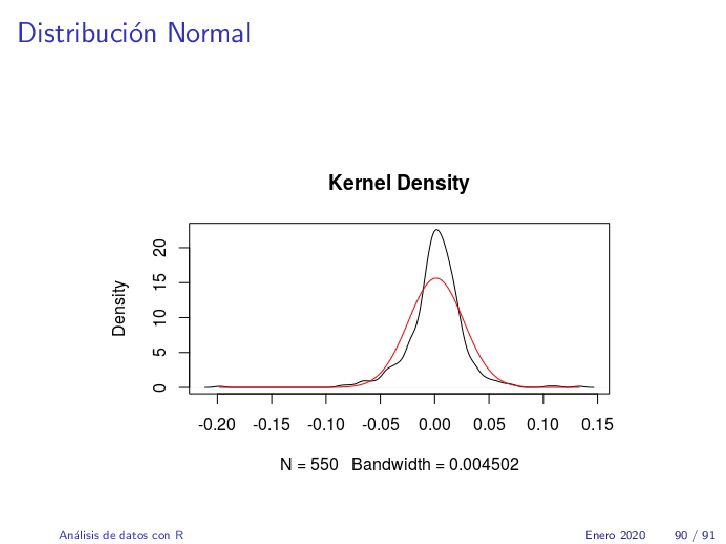 Distribución Normal

Kernel Density

Density

0
5
10
15
20

-0.20 -0.15 -0.10 -0.05 0.00 0.05 0.10 0.15

N = 550 Bandwidth = 0.004502

Análisis de datos con R

Enero 2020 90 / 91